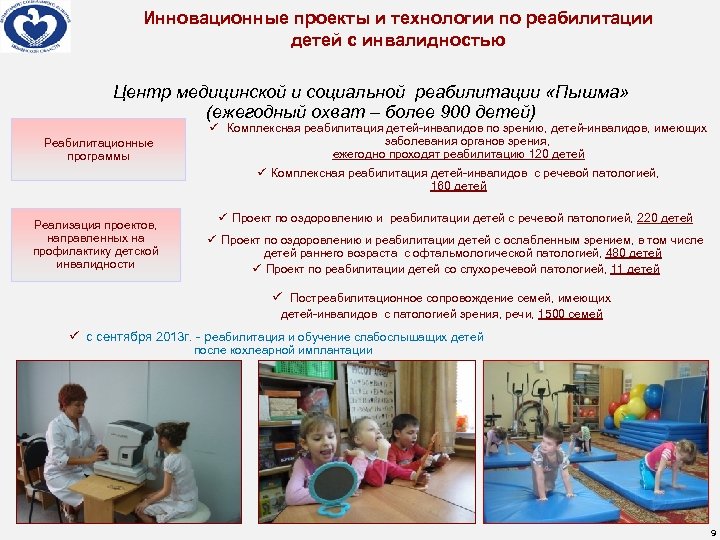 Инновационные проекты и технологии по реабилитации детей с инвалидностью

Центр медицинской и социальной реабилитации «Пышма» (ежегодный охват – более 900 детей)

Реабилитационные программы

✓ Комплексная реабилитация детей-инвалидов по зрению, детей-инвалидов, имеющих заболевания органов зрения, ежегодно проходят реабилитацию 120 детей

✓ Комплексная реабилитация детей-инвалидов с речевой патологией, 160 детей

Реализация проектов, направленных на профилактику детской инвалидности

✓ Проект по оздоровлению и реабилитации детей с речевой патологией, 220 детей

✓ Проект по оздоровлению и реабилитации детей с ослабленным зрением, в том числе детей раннего возраста с офтальмологической патологией, 480 детей

✓ Проект по реабилитации детей со слухоречевой патологией, 11 детей

✓ Постреабилитационное сопровождение семей, имеющих детей-инвалидов с патологией зрения, речи, 1500 семей

✓ с сентября 2013г. - реабилитация и обучение слабослышащих детей после кохлеарной имплантации

9